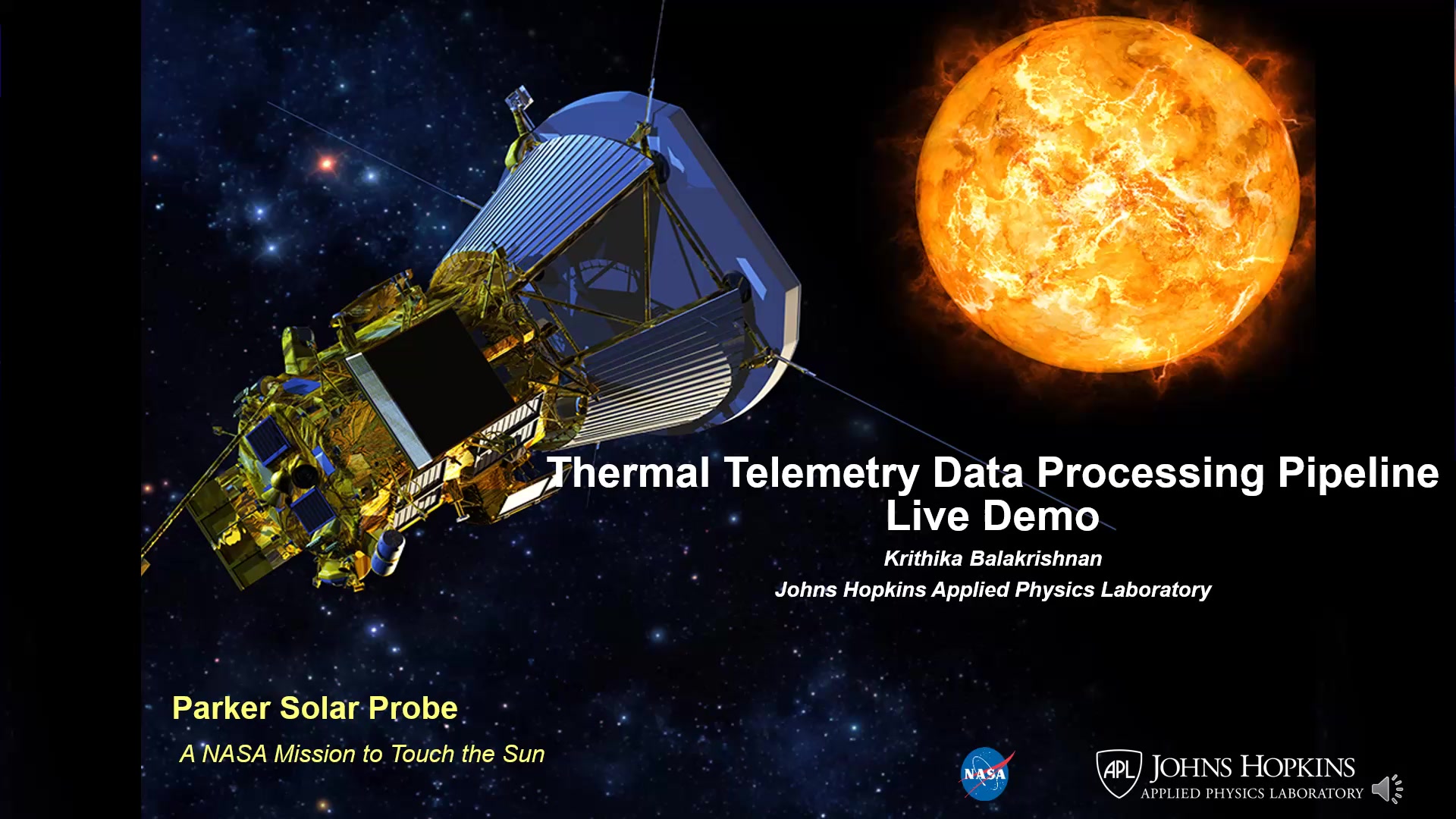 Thermal Telemetry Data Processing Pipeline
Live Demo

Krithika Balakrishnan

Johns Hopkins Applied Physics Laboratory

Parker Solar Probe

A NASA Mission to Touch the Sun

NASA

APL JOHNS HOPKINS
APPLIED PHYSICS LABORATORY